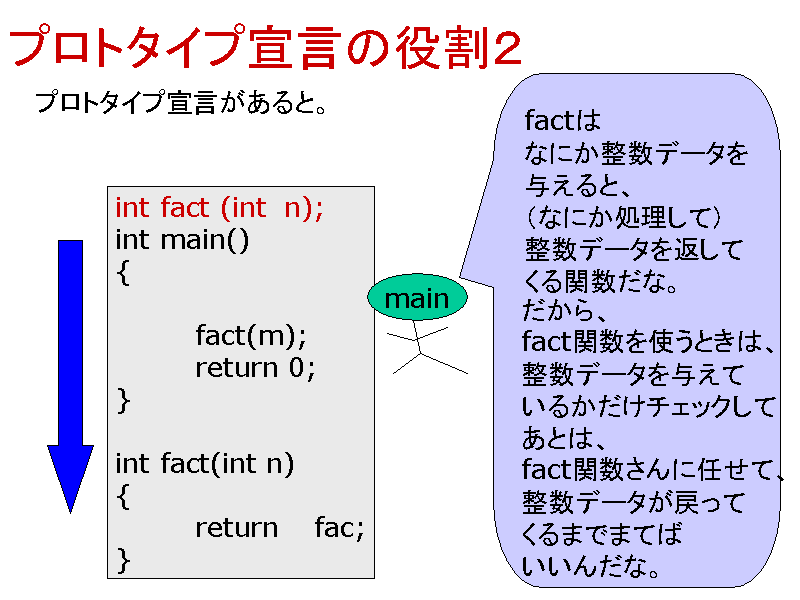 プロトタイプ宣言の役割2

プロトタイプ宣言があると。

int fact (int n);
int main()
{

fact(m);
return 0;
}

int fact(int n)
{
return fac;
}

main

factは
なにか整数データを
与えると、
(なにか処理して)
整数データを返して
くる関数だな。
だから、
fact関数を使うときは、
整数データを与えて
いるかだけチェックして
あとは、
fact関数さんに任せて、
整数データが戻って
くるまでまてば
いいんだな。